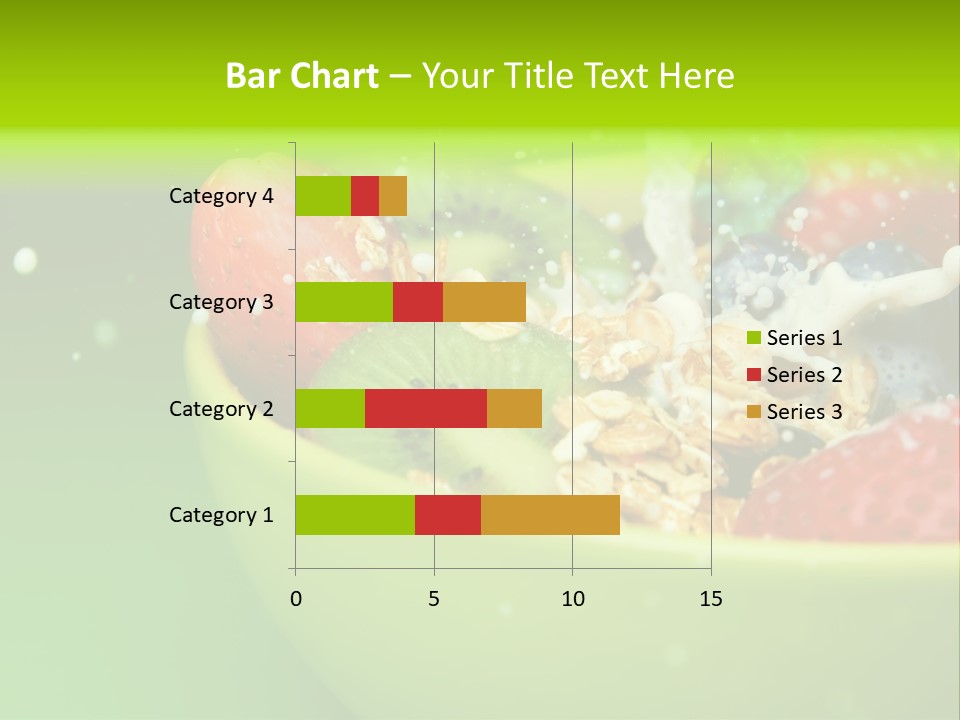 Bar Chart – Your Title Text Here

Category 4
Category 3
Category 2
Category 1

0
5
10
15

Series 1
Series 2
Series 3